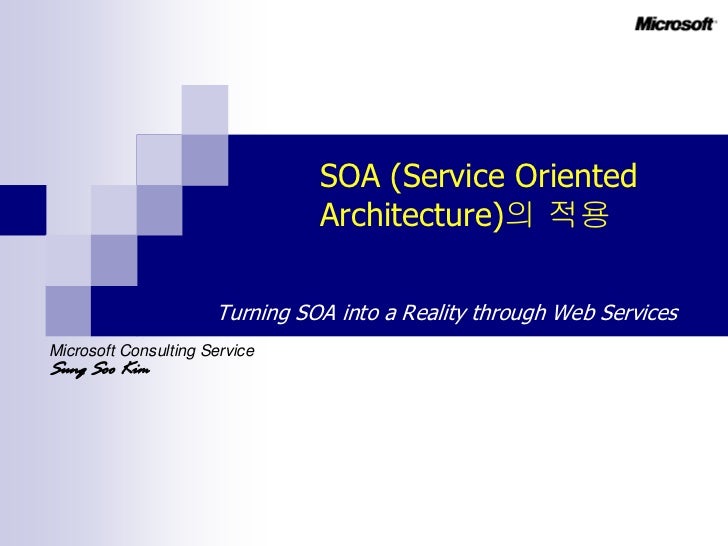 Microsoft

SOA (Service Oriented Architecture)의 적용

Turning SOA into a Reality through Web Services

Microsoft Consulting Service
Sung Soo Kim